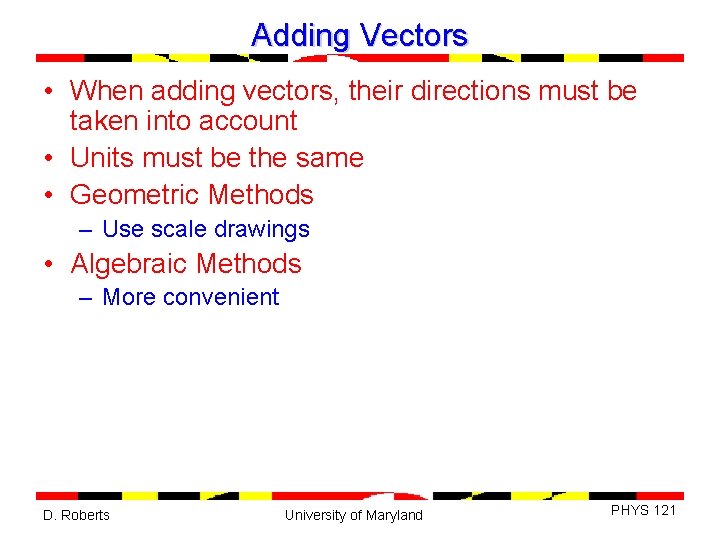 Adding Vectors

• When adding vectors, their directions must be taken into account
• Units must be the same
• Geometric Methods
  – Use scale drawings
• Algebraic Methods
  – More convenient

D. Roberts
University of Maryland
PHYS 121